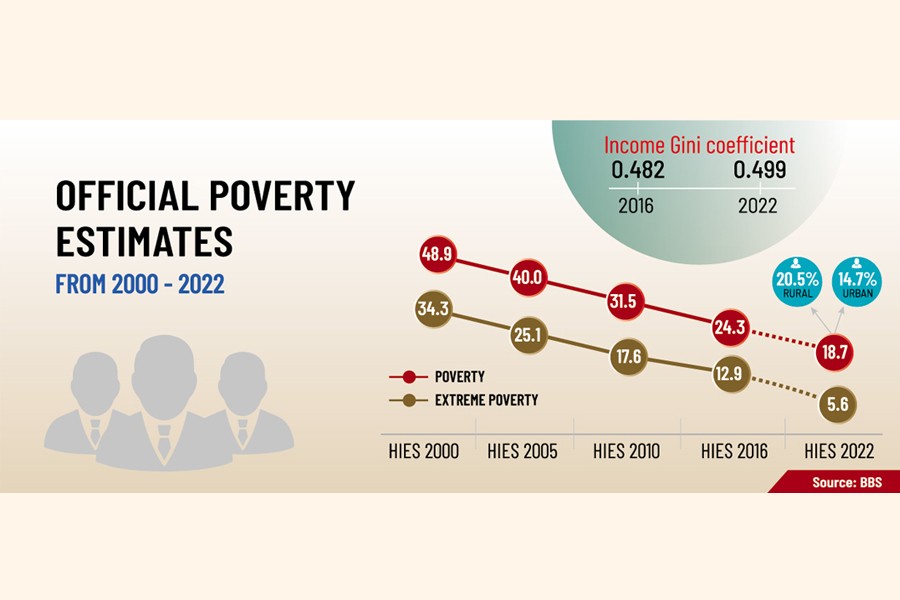 OFFICIAL POVERTY ESTIMATES
FROM 2000 - 2022

Income Gini coefficient
0.482 0.499
2016 2022

20.5% RURAL
14.7% URBAN

48.9
40.0
31.5
24.3
18.7

34.3
25.1
17.6
12.9
5.6

POVERTY
EXTREME POVERTY

HIES 2000
HIES 2005
HIES 2010
HIES 2016
HIES 2022

Source: BBS